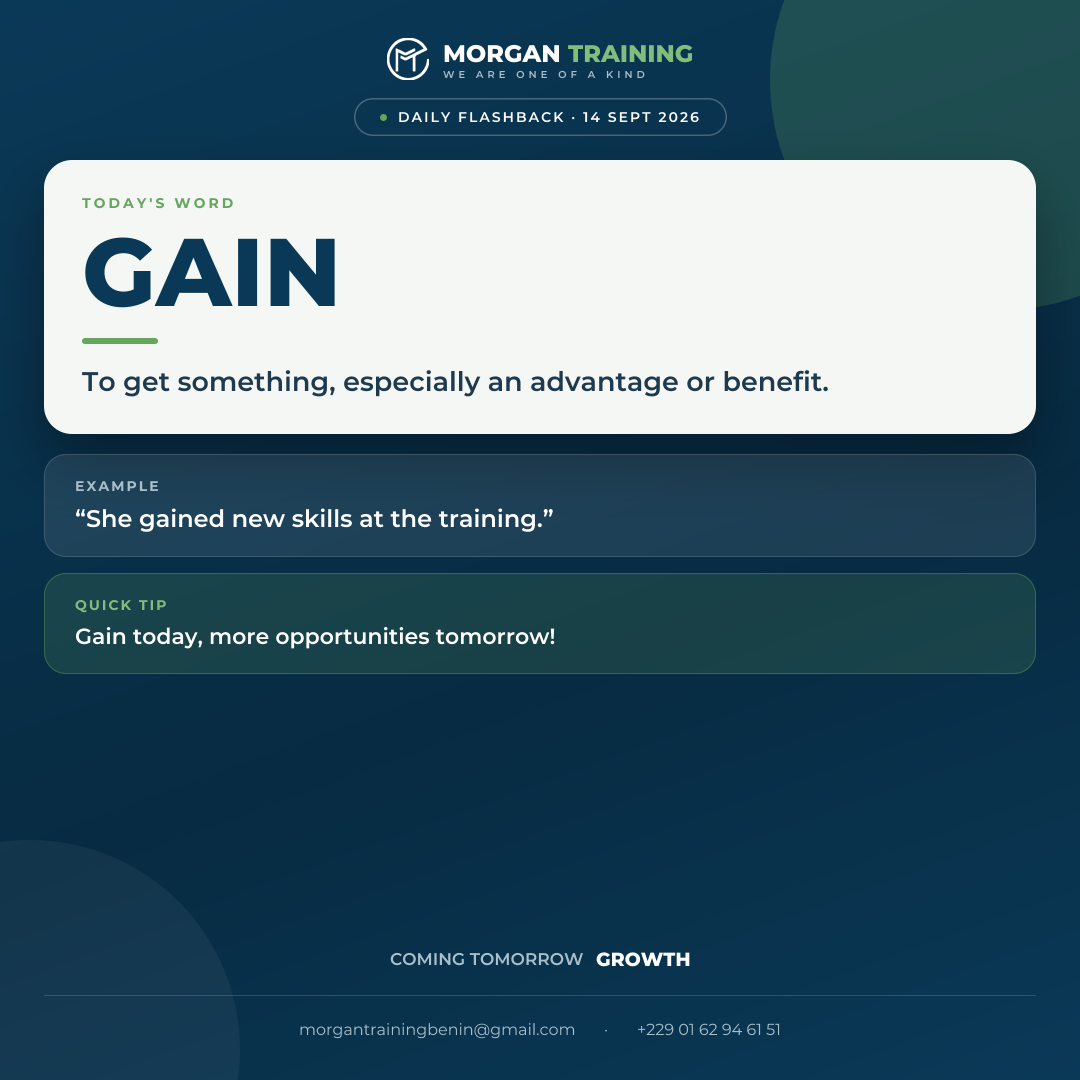 MORGAN TRAINING
WE ARE ONE OF A KIND

DAILY FLASHBACK · 14 SEPT 2026

TODAY'S WORD

GAIN

To get something, especially an advantage or benefit.

EXAMPLE

“She gained new skills at the training.”

QUICK TIP

Gain today, more opportunities tomorrow!

COMING TOMORROW GROWTH

morgantrainingbenin@gmail.com · +229 01 62 94 61 51